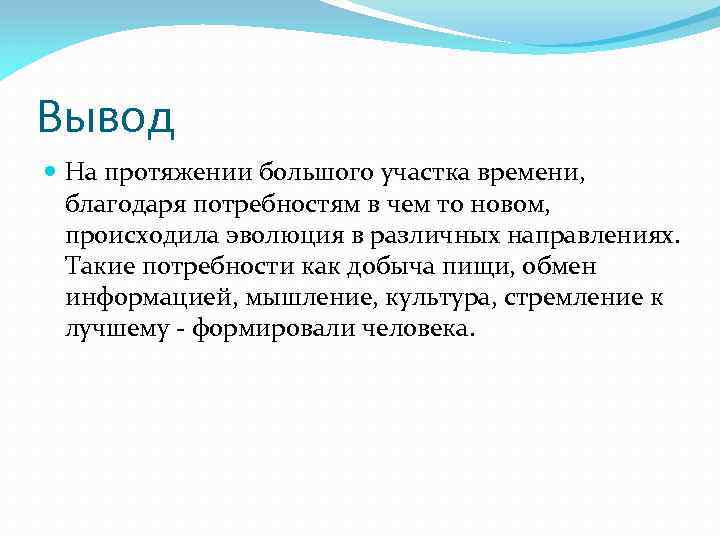 Вывод

На протяжении большого участка времени, благодаря потребностям в чем то новом, происходила эволюция в различных направлениях. Такие потребности как добыча пищи, обмен информацией, мышление, культура, стремление к лучшему - формировали человека.